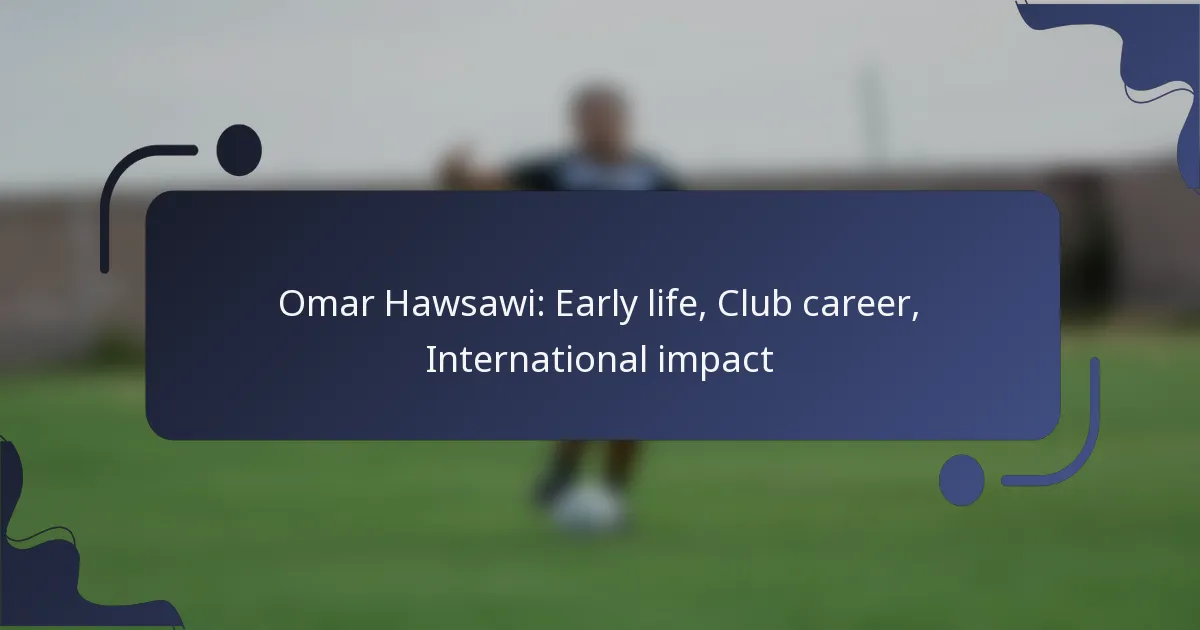 Omar Hawsawi: Early life, Club career, International impact